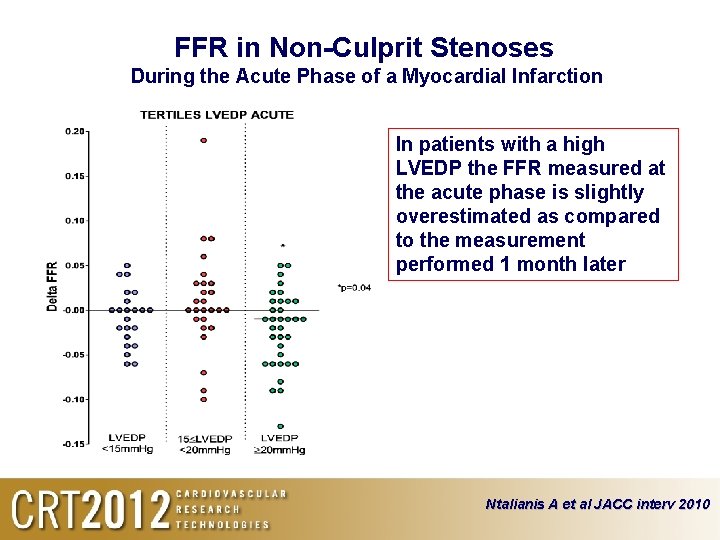 FFR in Non-Culprit Stenoses
During the Acute Phase of a Myocardial Infarction

TERTILES LVEDP ACUTE

0.20
0.15
0.10
0.05
-0.00
-0.05
-0.10
-0.15

Delta FFR

*

*p=0.04

LVEDP <15mmHg

15≤LVEDP <20mmHg

LVEDP ≥20mmHg

In patients with a high LVEDP the FFR measured at the acute phase is slightly overestimated as compared to the measurement performed 1 month later

CRT2012 CARDIOVASCULAR RESEARCH TECHNOLOGIES

Ntalianis A et al JACC interv 2010